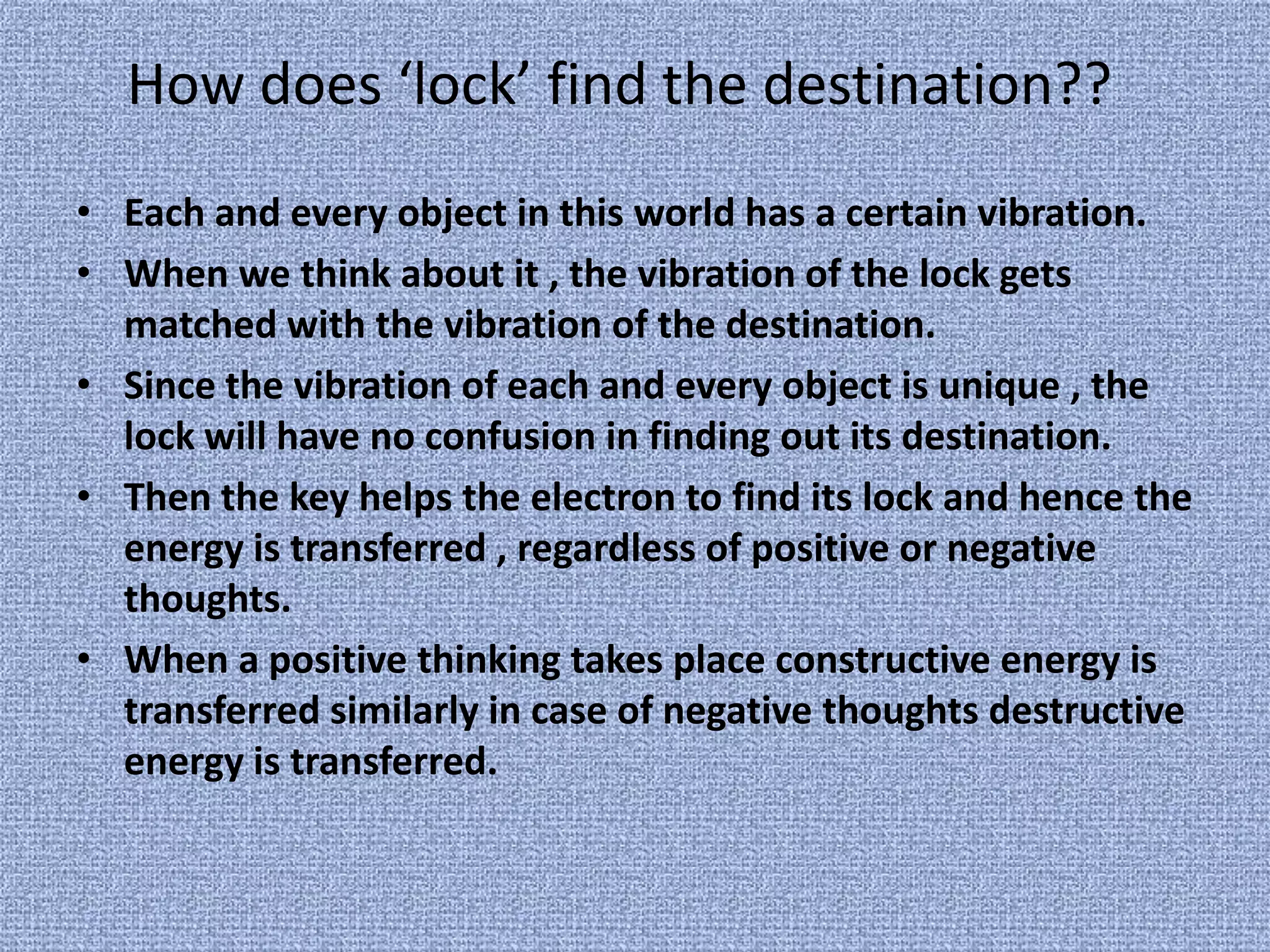 How does ‘lock’ find the destination??

• Each and every object in this world has a certain vibration.
• When we think about it , the vibration of the lock gets matched with the vibration of the destination.
• Since the vibration of each and every object is unique , the lock will have no confusion in finding out its destination.
• Then the key helps the electron to find its lock and hence the energy is transferred , regardless of positive or negative thoughts.
• When a positive thinking takes place constructive energy is transferred similarly in case of negative thoughts destructive energy is transferred.